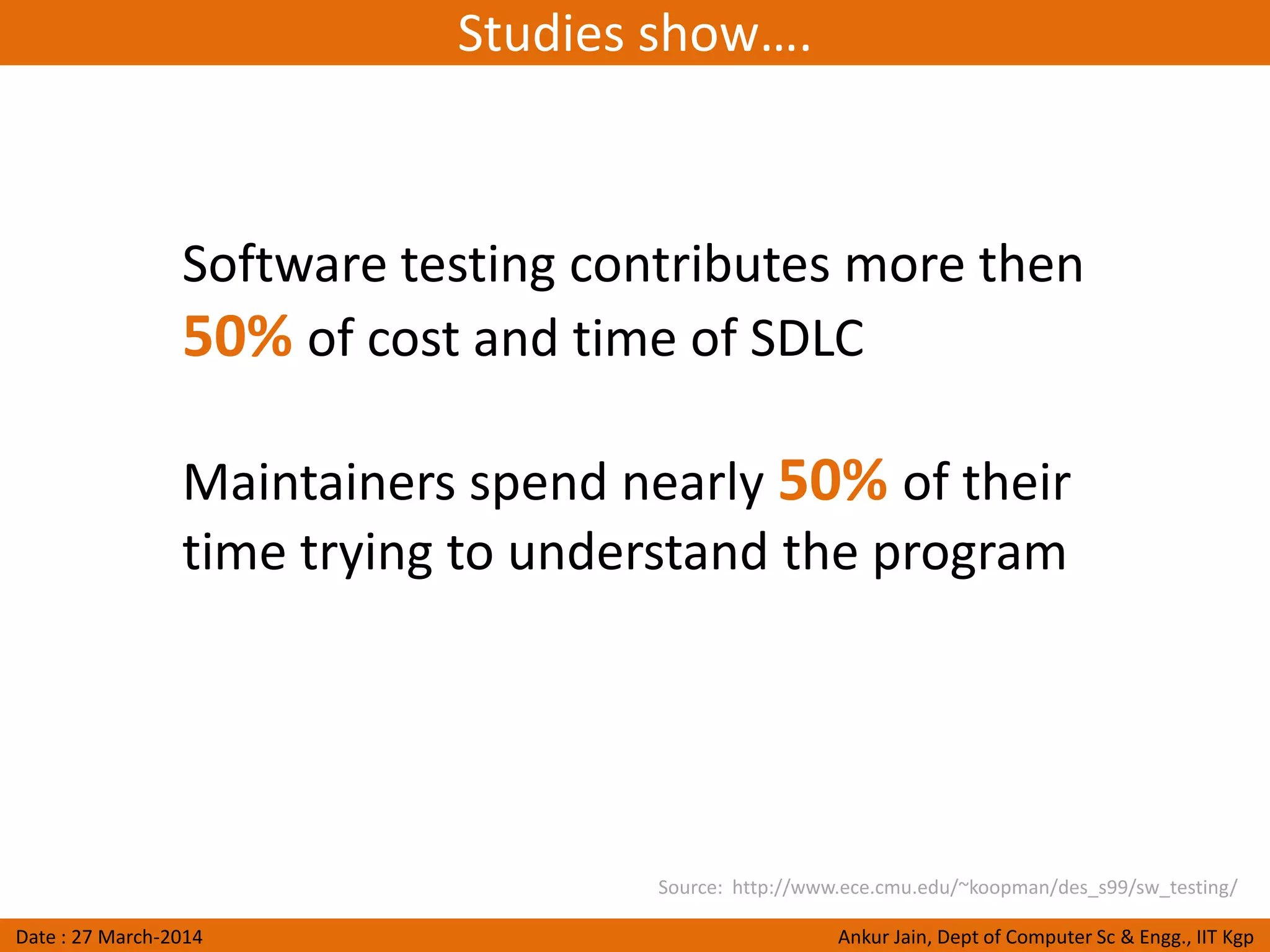 Studies show….

Software testing contributes more then 50% of cost and time of SDLC

Maintainers spend nearly 50% of their time trying to understand the program

Source: http://www.ece.cmu.edu/~koopman/des_s99/sw_testing/

Date : 27 March-2014

Ankur Jain, Dept of Computer Sc & Engg., IIT Kgp